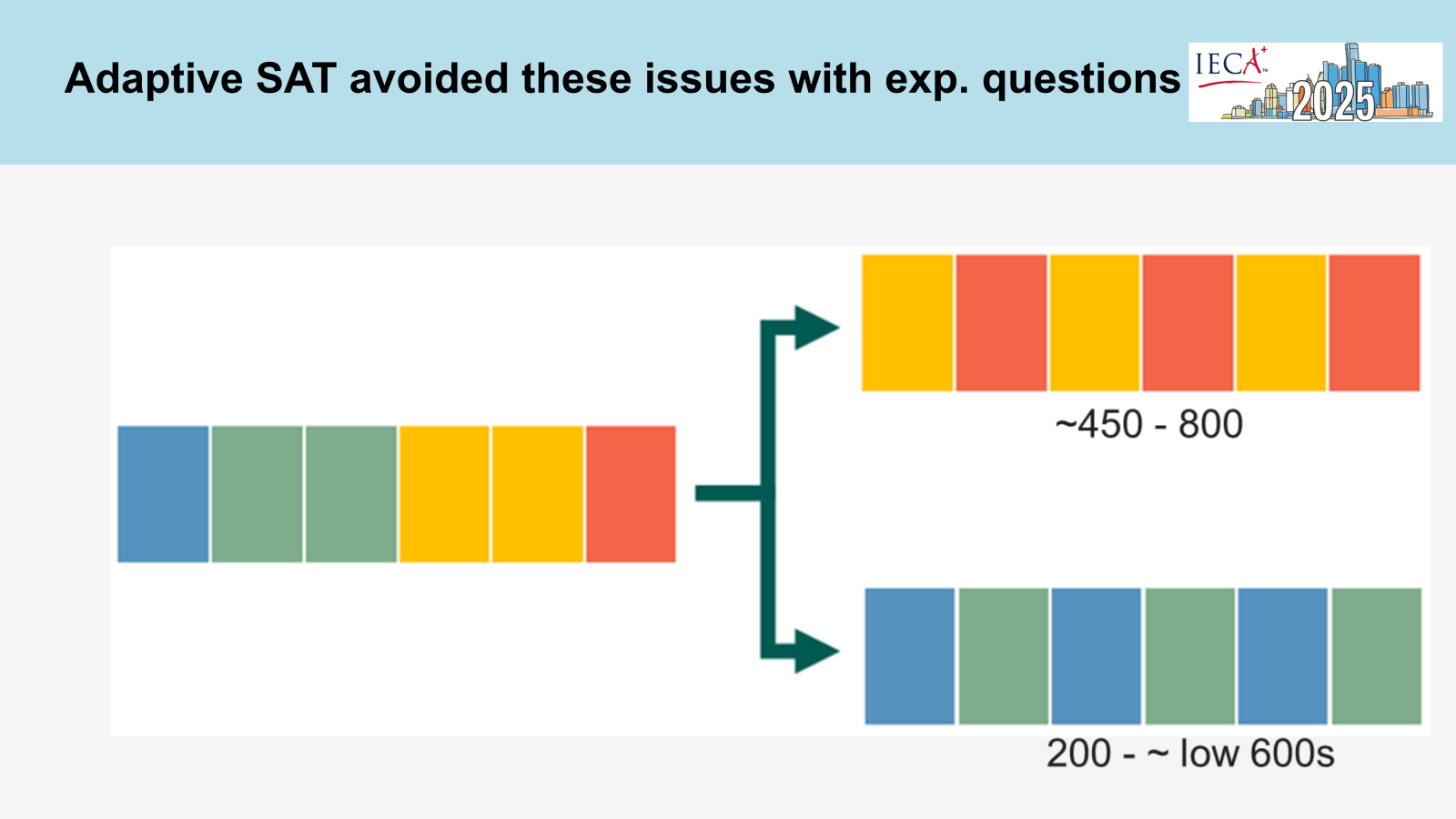 Adaptive SAT avoided these issues with exp. questions

IECA 2025

~450 - 800

200 - ~ low 600s